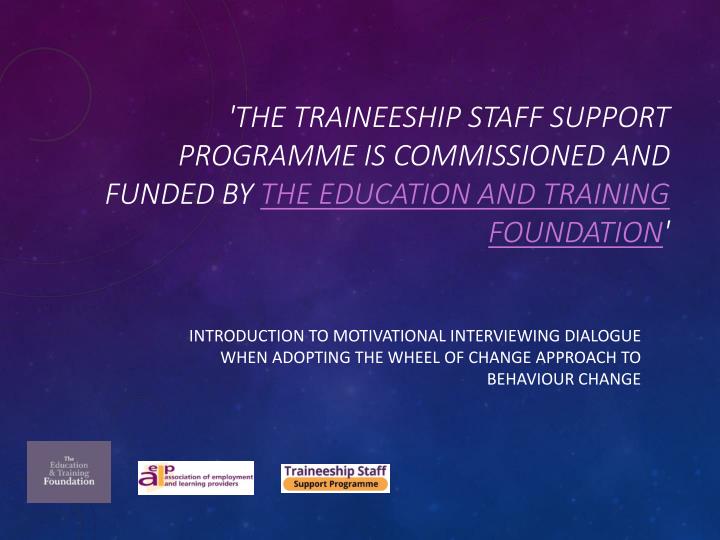 'THE TRAINEESHIP STAFF SUPPORT PROGRAMME IS COMMISSIONED AND FUNDED BY THE EDUCATION AND TRAINING FOUNDATION'

INTRODUCTION TO MOTIVATIONAL INTERVIEWING DIALOGUE WHEN ADOPTING THE WHEEL OF CHANGE APPROACH TO BEHAVIOUR CHANGE

The Education & Training Foundation

aelp association of employment and learning providers

Traineeship Staff Support Programme